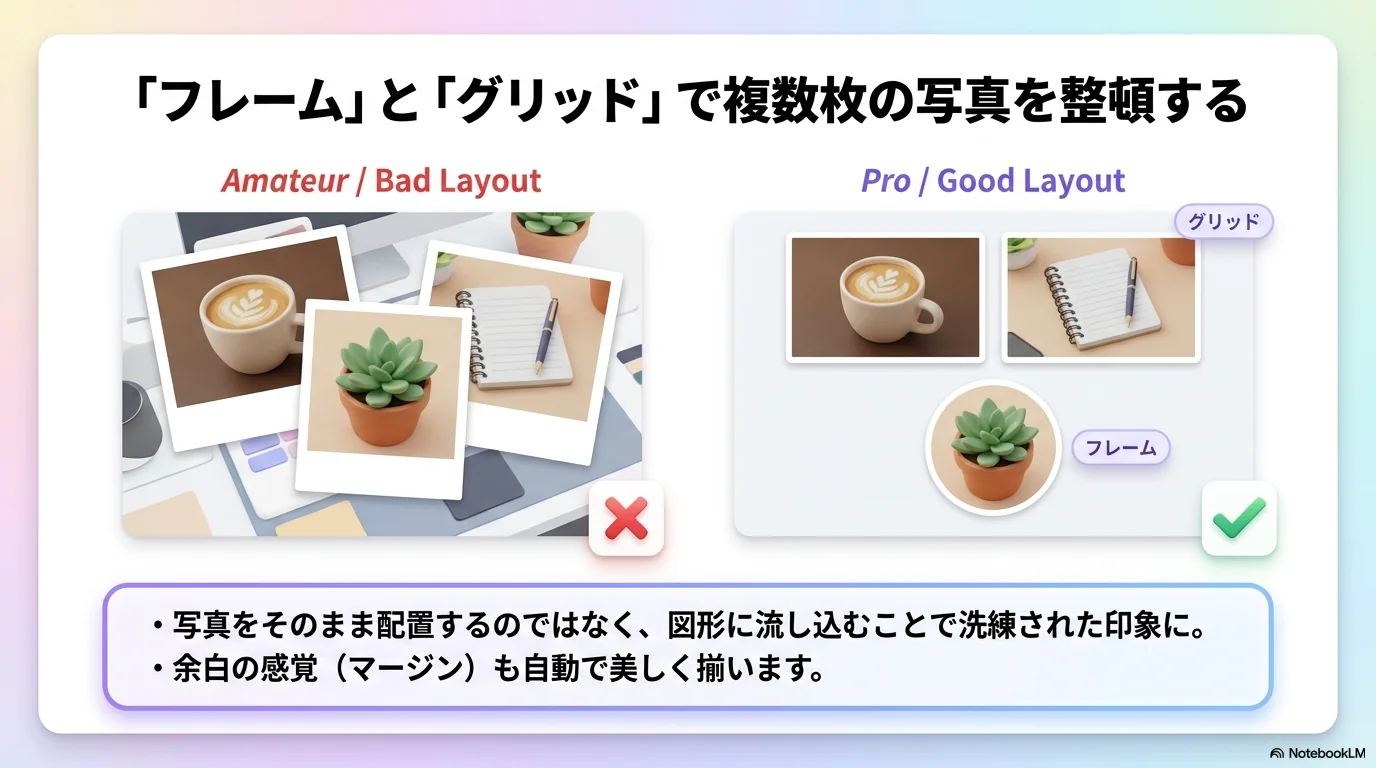 「フレーム」と「グリッド」で複数枚の写真を整頓する

Amateur / Bad Layout

Pro / Good Layout

グリッド

フレーム

• 写真をそのまま配置するのではなく、図形に流し込むことで洗練された印象に。
• 余白の感覚（マージン）も自動で美しく揃います。

NotebookLM